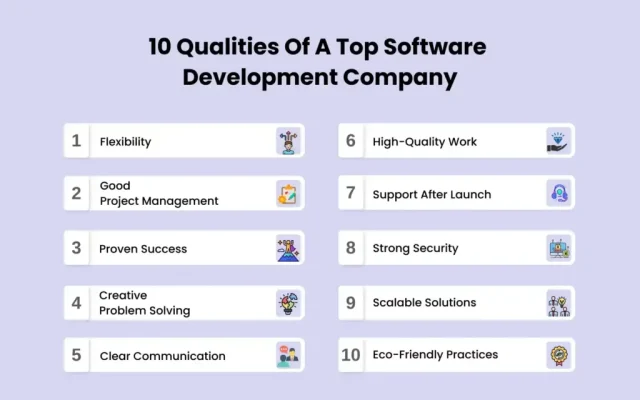 10 Qualities Of A Top Software Development Company

1 Flexibility

2 Good Project Management

3 Proven Success

4 Creative Problem Solving

5 Clear Communication

6 High-Quality Work

7 Support After Launch

8 Strong Security

9 Scalable Solutions

10 Eco-Friendly Practices